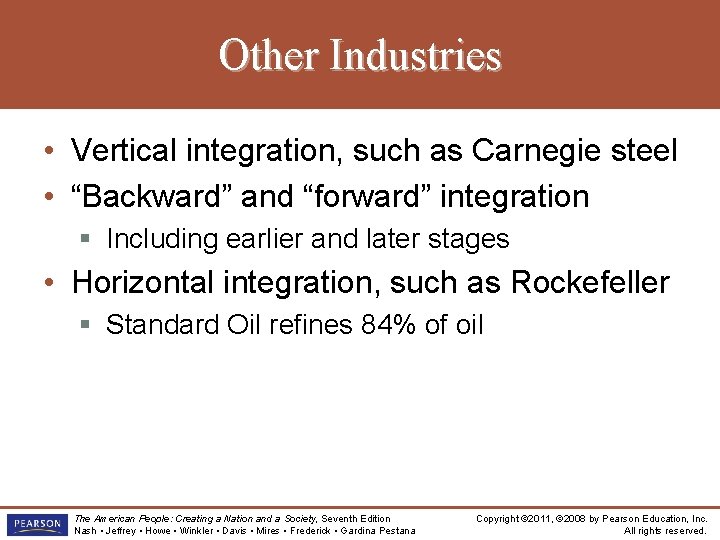 Other Industries

• Vertical integration, such as Carnegie steel
• “Backward” and “forward” integration
▪ Including earlier and later stages
• Horizontal integration, such as Rockefeller
▪ Standard Oil refines 84% of oil

PEARSON

The American People: Creating a Nation and a Society, Seventh Edition
Nash • Jeffrey • Howe • Winkler • Davis • Mires • Frederick • Gardina Pestana

Copyright ©2011, ©2008 by Pearson Education, Inc.
All rights reserved.